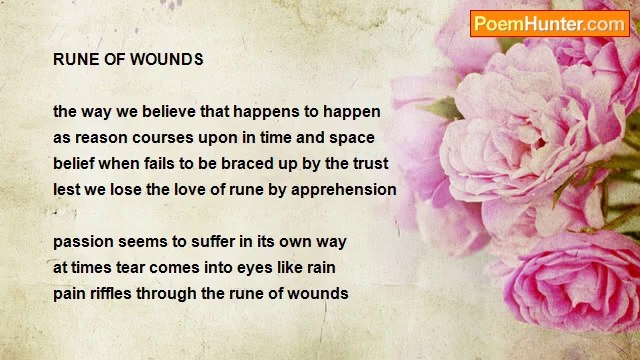 PoemHunter.com

RUNE OF WOUNDS

the way we believe that happens to happen
as reason courses upon in time and space
belief when fails to be braced up by the trust
lest we lose the love of rune by apprehension

passion seems to suffer in its own way
at times tear comes into eyes like rain
pain riffles through the rune of wounds